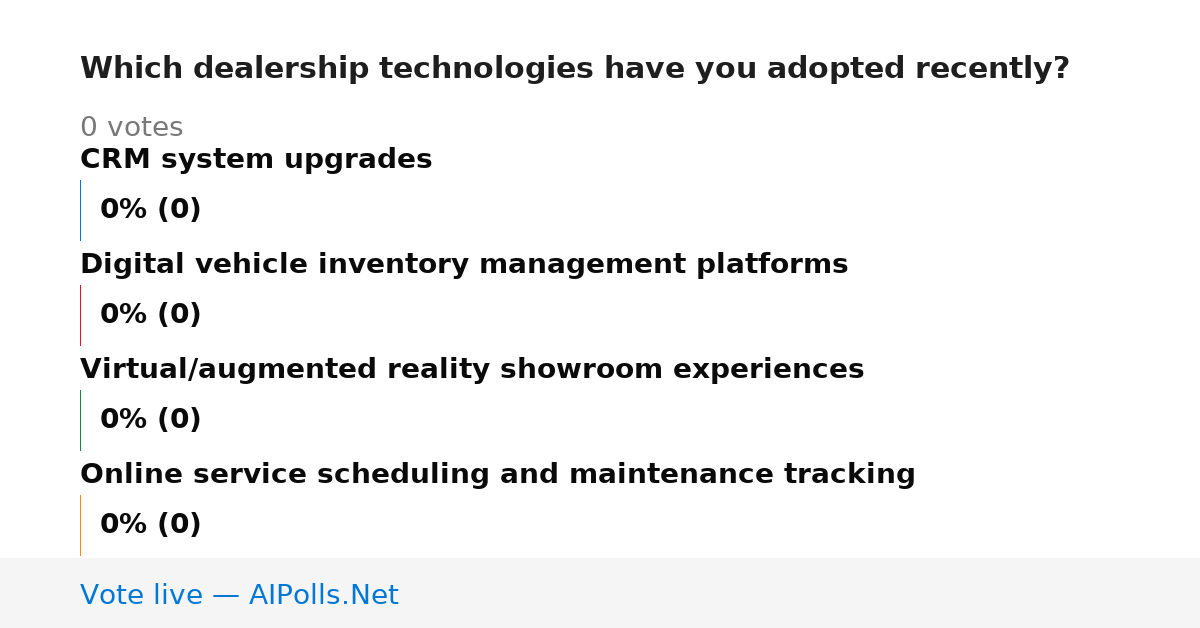 Which dealership technologies have you adopted recently?

0 votes

CRM system upgrades

0% (0)

Digital vehicle inventory management platforms

0% (0)

Virtual/augmented reality showroom experiences

0% (0)

Online service scheduling and maintenance tracking

0% (0)

Vote live — AIPolls.Net